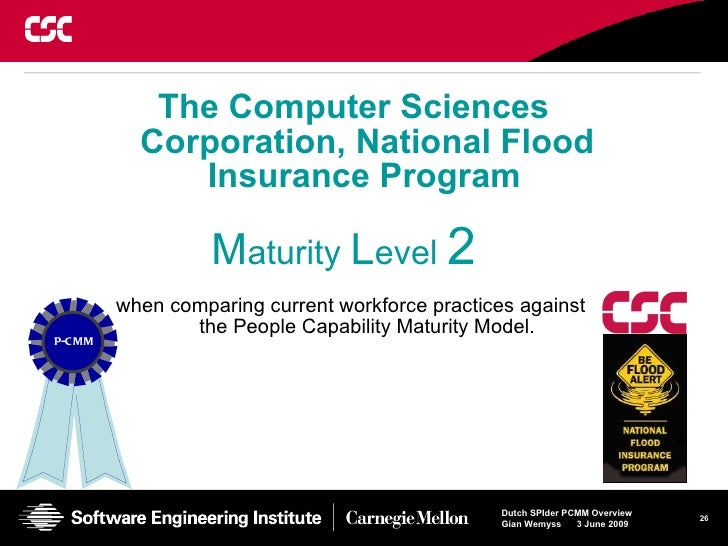 CSC

The Computer Sciences Corporation, National Flood Insurance Program

Maturity Level 2

when comparing current workforce practices against the People Capability Maturity Model.

P-CMM

CSC

BE FLOOD ALERT

NATIONAL FLOOD INSURANCE PROGRAM

Software Engineering Institute | Carnegie Mellon

Dutch SPIder PCMM Overview
Gian Wemyss 3 June 2009

26